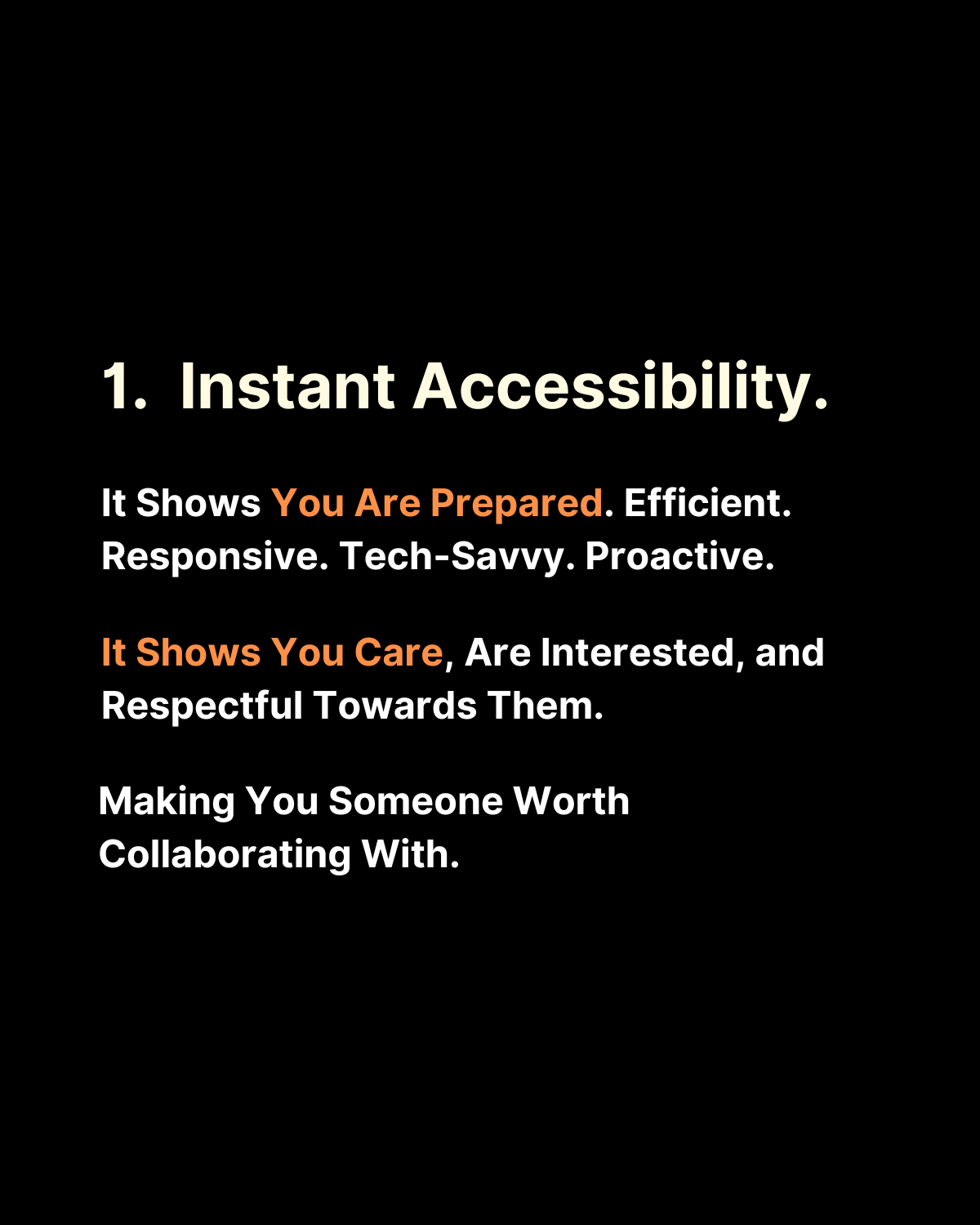 1. Instant Accessibility.

It Shows You Are Prepared. Efficient. Responsive. Tech-Savvy. Proactive.

It Shows You Care, Are Interested, and Respectful Towards Them.

Making You Someone Worth Collaborating With.